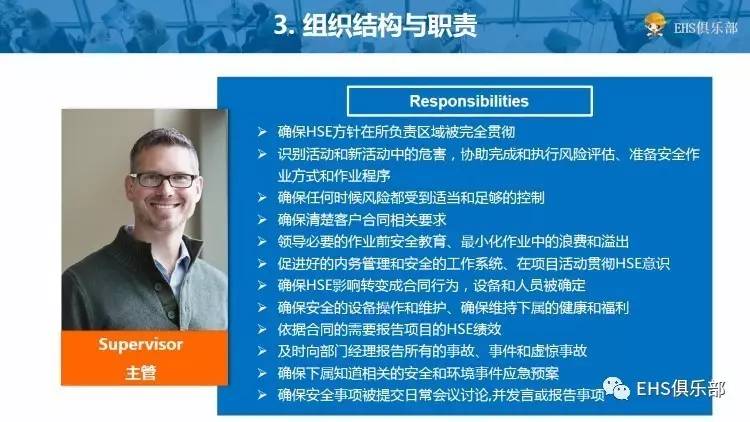 3. 组织结构与职责

EHS俱乐部

Responsibilities

➢ 确保HSE方针在所负责区域被完全贯彻
➢ 识别活动和新活动中的危害，协助完成和执行风险评估、准备安全作业方式和作业程序
➢ 确保任何时候风险都受到适当和足够的控制
➢ 确保清楚客户合同相关要求
➢ 领导必要的作业前安全教育、最小化作业中的浪费和溢出
➢ 促进好的内务管理和安全的工作系统、在项目活动贯彻HSE意识
➢ 确保HSE影响转变成合同行为，设备和人员被确定
➢ 确保安全的设备操作和维护、确保维持下属的健康和福利
➢ 依据合同的需要报告项目的HSE绩效
➢ 及时向部门经理报告所有的事故、事件和虚惊事故
➢ 确保下属知道相关的安全和环境事件应急预案
➢ 确保安全事项被提交日常会议讨论,并发言或报告事项

Supervisor
主管

EHS俱乐部